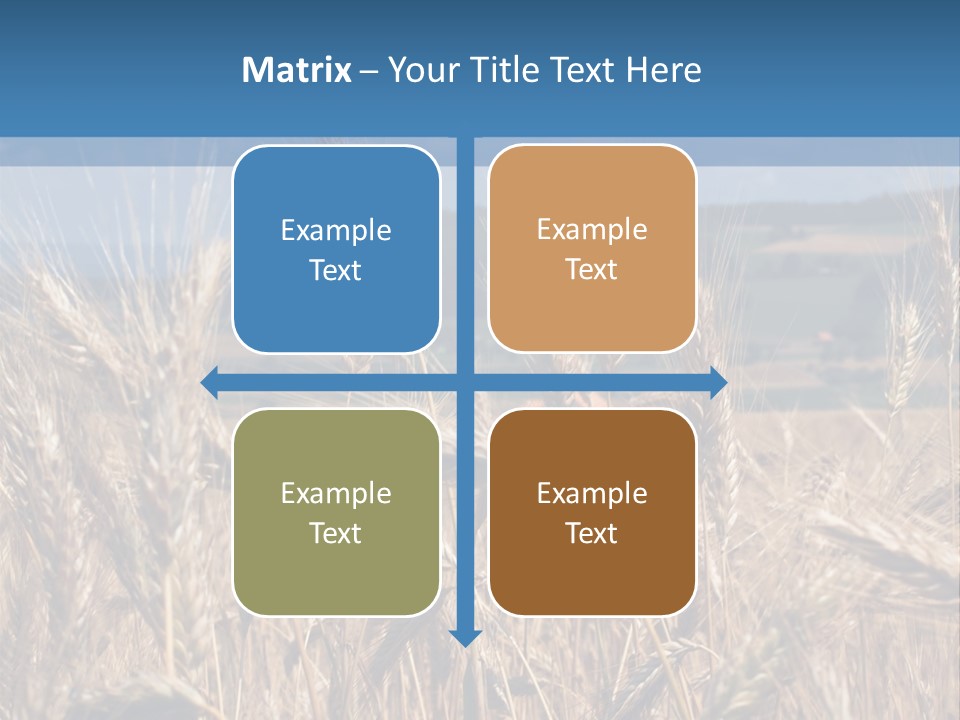 Matrix – Your Title Text Here

Example Text

Example Text

Example Text

Example Text